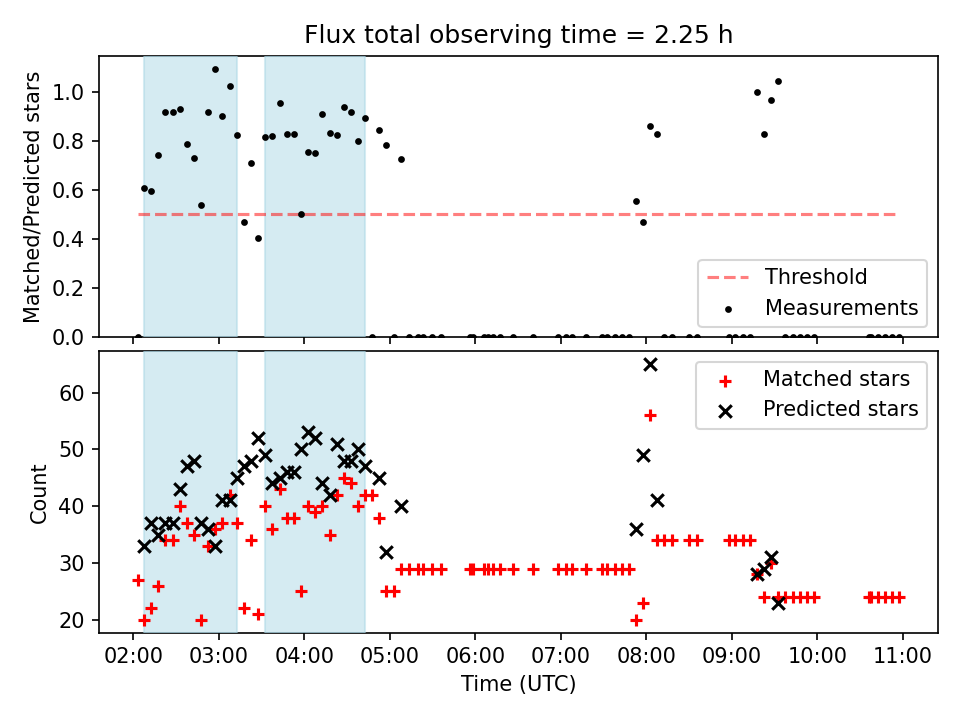 Flux total observing time = 2.25 h

Matched/Predicted stars

1.0
0.8
0.6
0.4
0.2
0.0

Threshold
Measurements

Count

60
50
40
30
20

Matched stars
Predicted stars

02:00 03:00 04:00 05:00 06:00 07:00 08:00 09:00 10:00 11:00
Time (UTC)